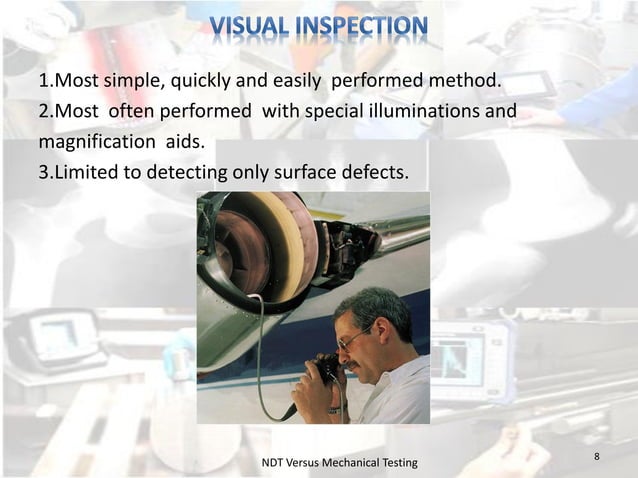 VISUAL INSPECTION

1.Most simple, quickly and easily performed method.
2.Most often performed with special illuminations and magnification aids.
3.Limited to detecting only surface defects.

NDT Versus Mechanical Testing

8